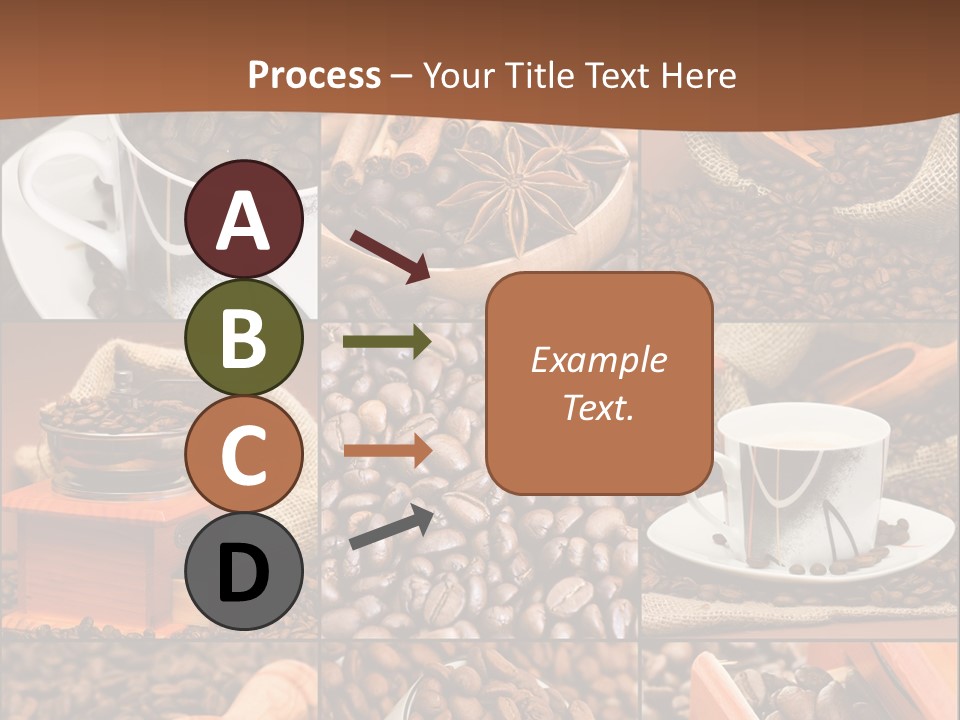 Process – Your Title Text Here

A

B

C

D

Example Text.